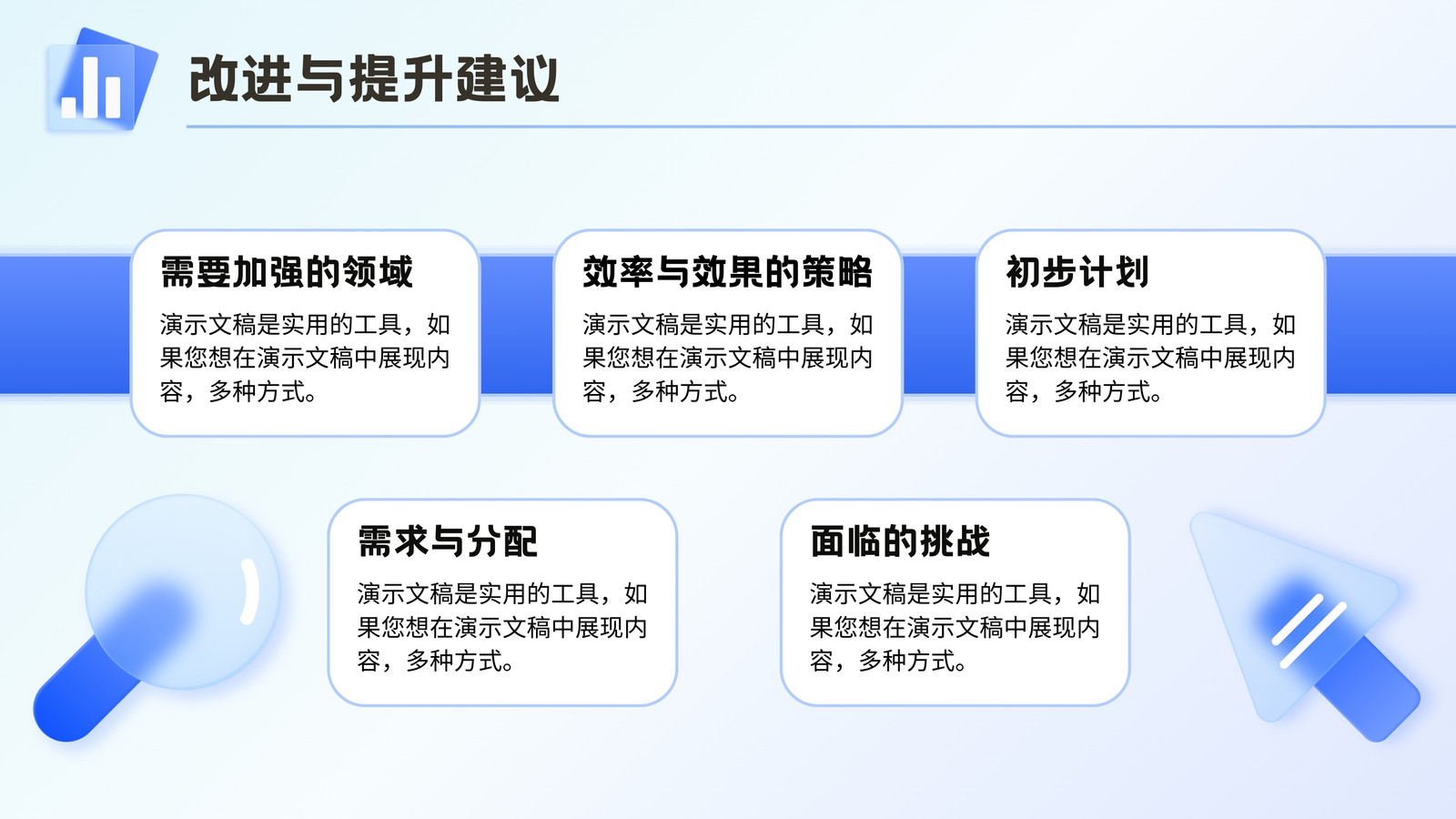 改进与提升建议

需要加强的领域

演示文稿是实用的工具，如果您想在演示文稿中展现内容，多种方式。

效率与效果的策略

演示文稿是实用的工具，如果您想在演示文稿中展现内容，多种方式。

初步计划

演示文稿是实用的工具，如果您想在演示文稿中展现内容，多种方式。

需求与分配

演示文稿是实用的工具，如果您想在演示文稿中展现内容，多种方式。

面临的挑战

演示文稿是实用的工具，如果您想在演示文稿中展现内容，多种方式。